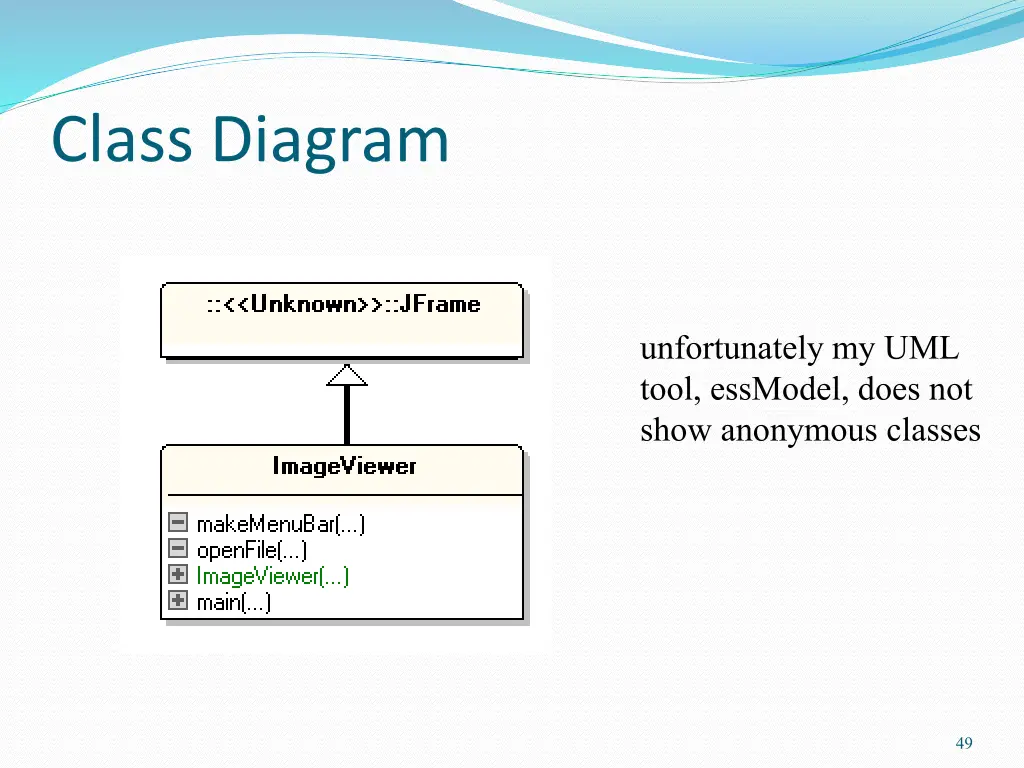 Class Diagram

::<<Unknown>>::JFrame

ImageViewer

makeMenuBar(...)
openFile(...)
ImageViewer(...)
main(...)

unfortunately my UML tool, essModel, does not show anonymous classes

49